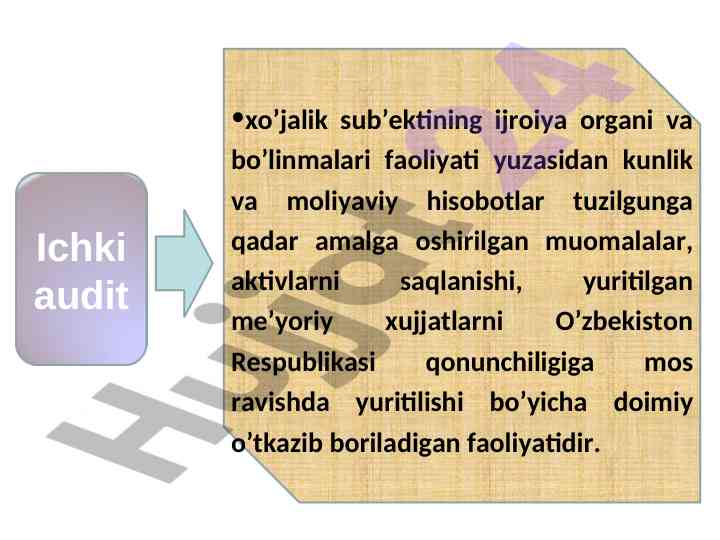 Ichki audit

•xo’jalik sub’ektining ijroiya organi va bo’linmalari faoliyati yuzasidan kunlik va moliyaviy hisobotlar tuzilgunga qadar amalga oshirilgan muomalalar, aktivlarni saqlanishi, yuritilgan me’yoriy xujjatlarni O’zbekiston Respublikasi qonunchiligiga mos ravishda yuritilishi bo’yicha doimiy o’tkazib boriladigan faoliyatidir.

Hujjat24